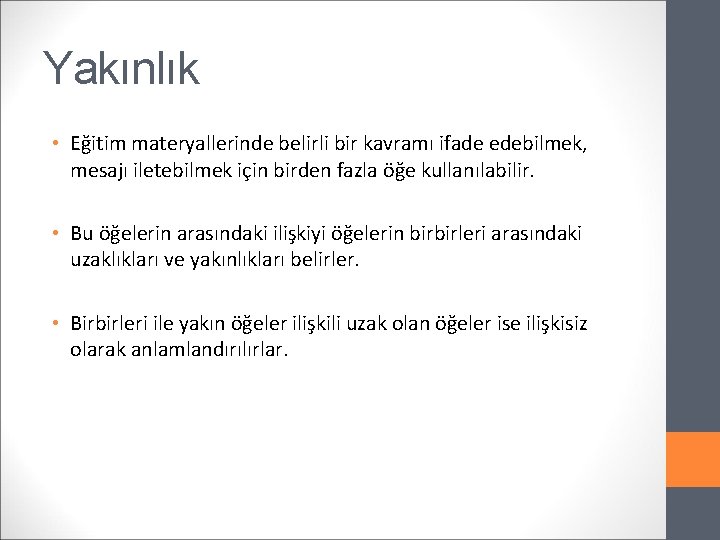 Yakınlık

• Eğitim materyallerinde belirli bir kavramı ifade edebilmek, mesajı iletebilmek için birden fazla öğe kullanılabilir.

• Bu öğelerin arasındaki ilişkiyi öğelerin birbirleri arasındaki uzaklıkları ve yakınlıkları belirler.

• Birbirleri ile yakın öğeler ilişkili uzak olan öğeler ise ilişkisiz olarak anlamlandırılırlar.